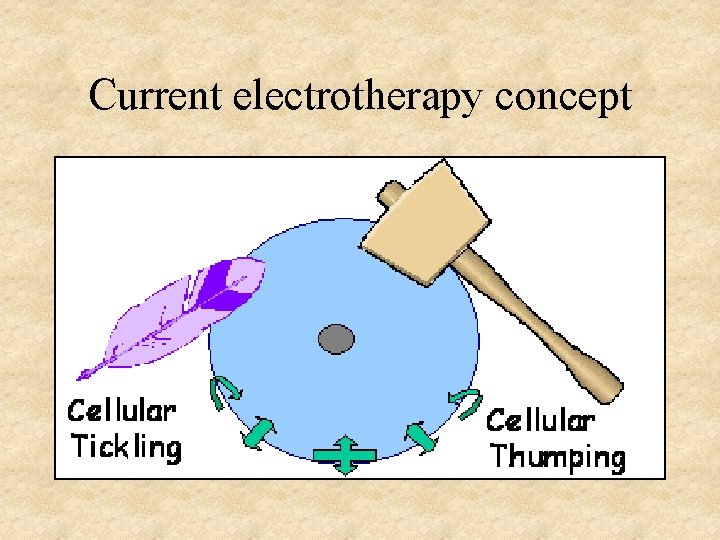 Current electrotherapy concept

Cellular Tickling

Cellular Thumping